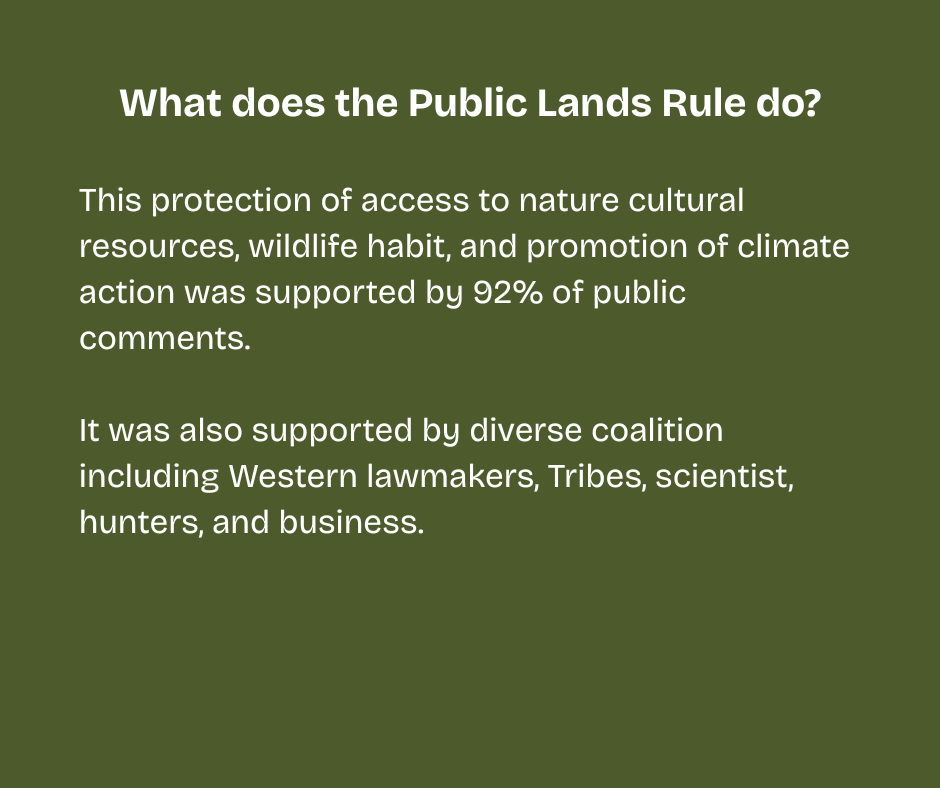 What does the Public Lands Rule do?

This protection of access to nature cultural resources, wildlife habit, and promotion of climate action was supported by 92% of public comments.

It was also supported by diverse coalition including Western lawmakers, Tribes, scientist, hunters, and business.